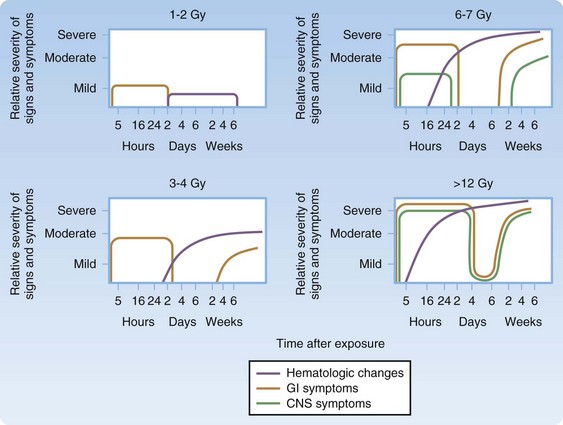 1-2 Gy

Relative severity of signs and symptoms

Severe
Moderate
Mild

5 16 24 2 4 6 2 4 6
Hours Days Weeks

6-7 Gy

Relative severity of signs and symptoms

Severe
Moderate
Mild

5 16 24 2 4 6 2 4 6
Hours Days Weeks

3-4 Gy

Relative severity of signs and symptoms

Severe
Moderate
Mild

5 16 24 2 4 6 2 4 6
Hours Days Weeks

>12 Gy

Relative severity of signs and symptoms

Severe
Moderate
Mild

5 16 24 2 4 6 2 4 6
Hours Days Weeks

Time after exposure

Hematologic changes
GI symptoms
CNS symptoms